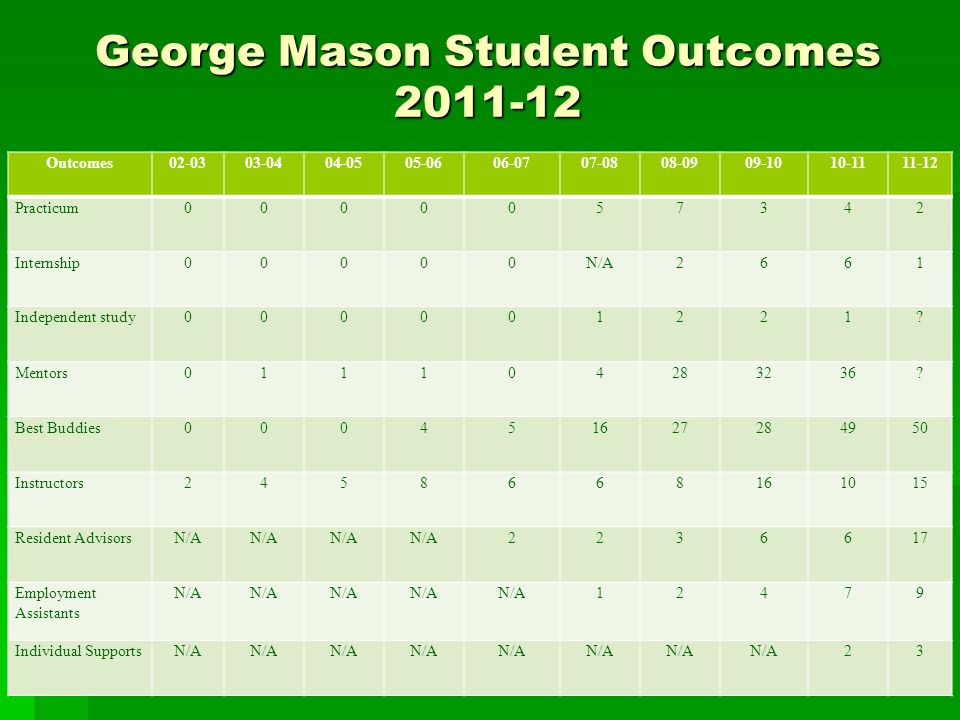 George Mason Student Outcomes 2011-12

| Outcomes | 02-03 | 03-04 | 04-05 | 05-06 | 06-07 | 07-08 | 08-09 | 09-10 | 10-11 | 11-12 |
|---|---|---|---|---|---|---|---|---|---|---|
| Practicum | 0 | 0 | 0 | 0 | 0 | 5 | 7 | 3 | 4 | 2 |
| Internship | 0 | 0 | 0 | 0 | 0 | N/A | 2 | 6 | 6 | 1 |
| Independent study | 0 | 0 | 0 | 0 | 0 | 1 | 2 | 2 | 1 | ? |
| Mentors | 0 | 1 | 1 | 1 | 0 | 4 | 28 | 32 | 36 | ? |
| Best Buddies | 0 | 0 | 0 | 4 | 5 | 16 | 27 | 28 | 49 | 50 |
| Instructors | 2 | 4 | 5 | 8 | 6 | 6 | 8 | 16 | 10 | 15 |
| Resident Advisors | N/A | N/A | N/A | N/A | 2 | 2 | 3 | 6 | 6 | 17 |
| Employment Assistants | N/A | N/A | N/A | N/A | N/A | 1 | 2 | 4 | 7 | 9 |
| Individual Supports | N/A | N/A | N/A | N/A | N/A | N/A | N/A | N/A | 2 | 3 |